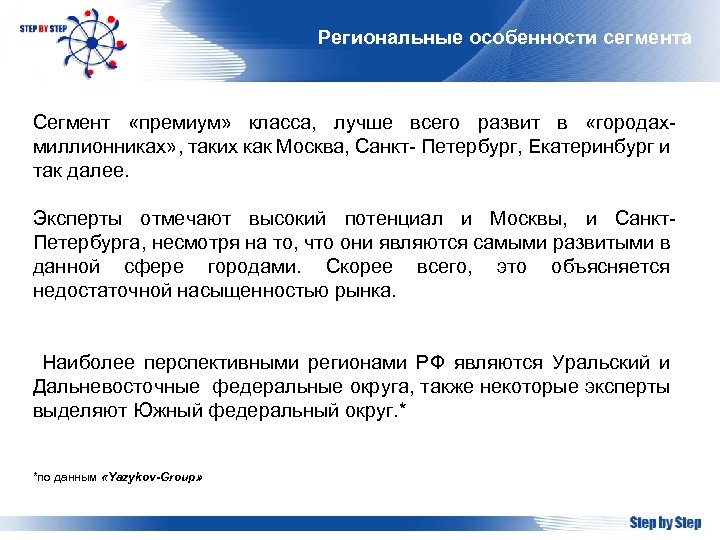 STEP BY STEP

Региональные особенности сегмента

Сегмент «премиум» класса, лучше всего развит в «городах-миллионниках», таких как Москва, Санкт- Петербург, Екатеринбург и так далее.

Эксперты отмечают высокий потенциал и Москвы, и Санкт-Петербурга, несмотря на то, что они являются самыми развитыми в данной сфере городами. Скорее всего, это объясняется недостаточной насыщенностью рынка.

Наиболее перспективными регионами РФ являются Уральский и Дальневосточные федеральные округа, также некоторые эксперты выделяют Южный федеральный округ.*

*по данным «Yazykov-Group»

Step by Step